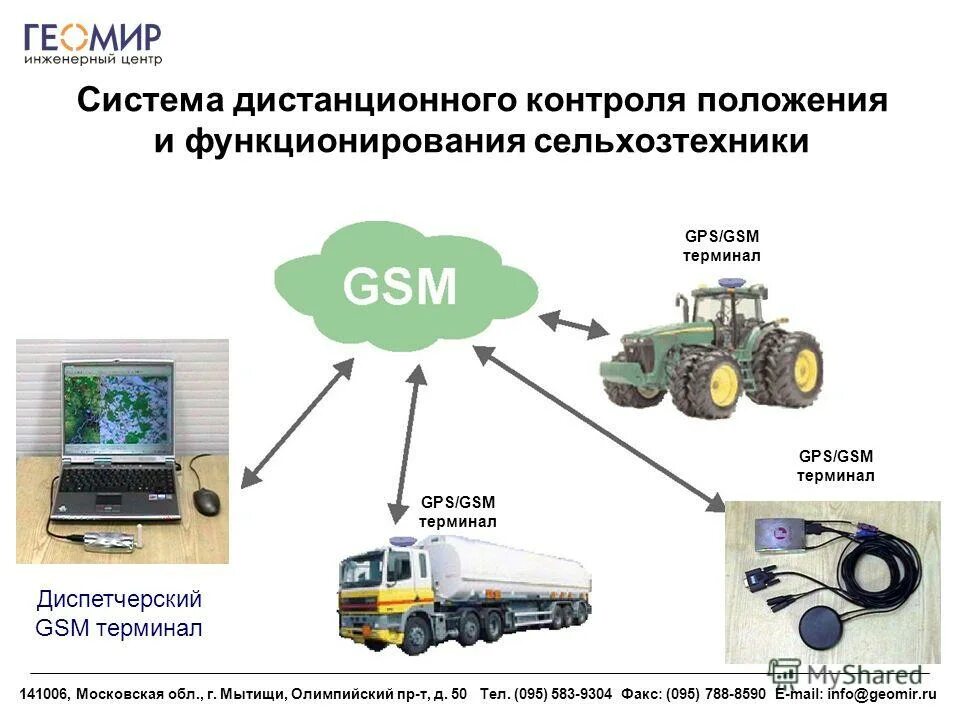 ГЕОМИР
инженерный центр

Система дистанционного контроля положения и функционирования сельхозтехники

GSM

GPS/GSM терминал

GPS/GSM терминал

GPS/GSM терминал

Диспетчерский GSM терминал

MyShared

141006, Московская обл., г. Мытищи, Олимпийский пр-т, д. 50 Тел. (095) 583-9304 Факс: (095) 788-8590 E-mail: info@geomir.ru